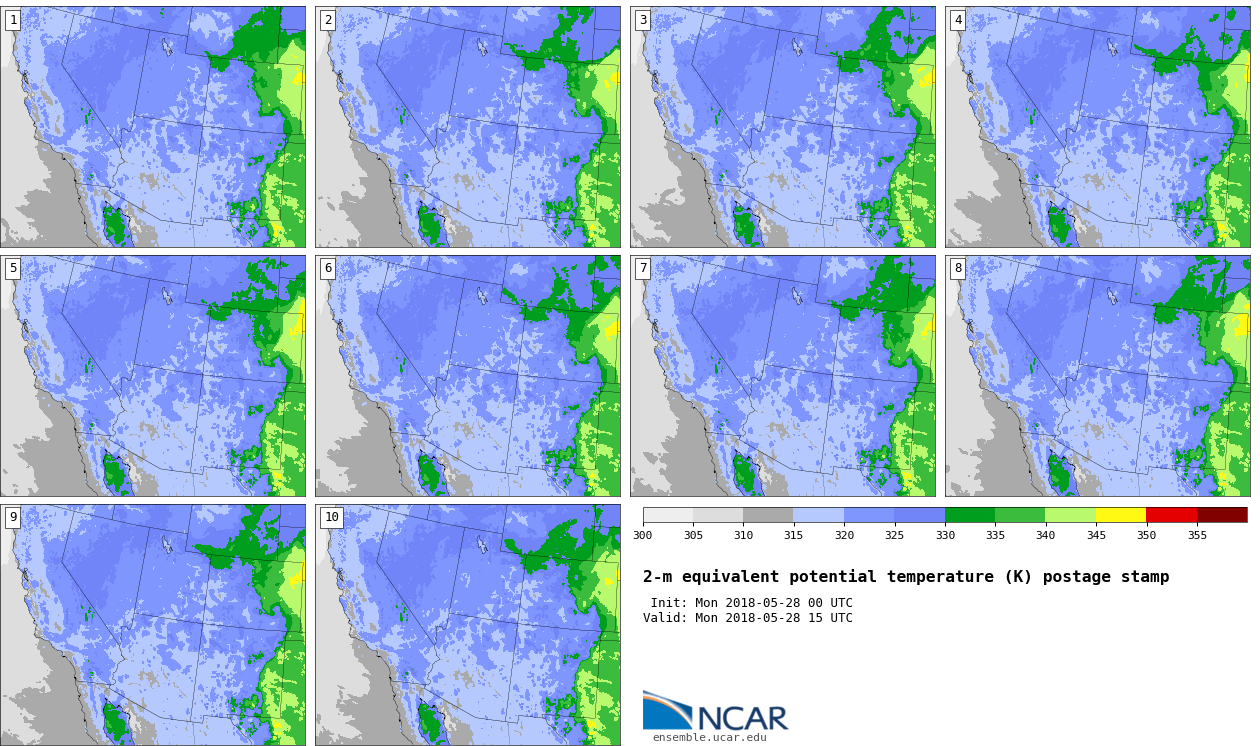 1

2

3

4

5

6

7

8

9

10

300 305 310 315 320 325 330 335 340 345 350 355

2-m equivalent potential temperature (K) postage stamp

Init: Mon 2018-05-28 00 UTC
Valid: Mon 2018-05-28 15 UTC

NCAR
ensemble.ucar.edu